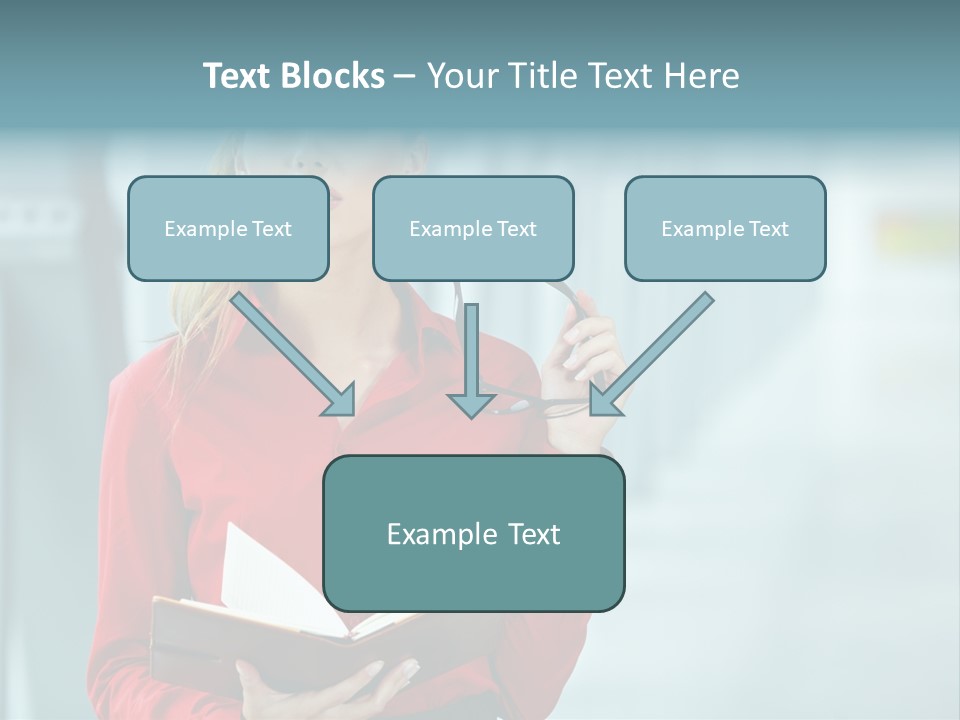 Text Blocks – Your Title Text Here

Example Text

Example Text

Example Text

Example Text